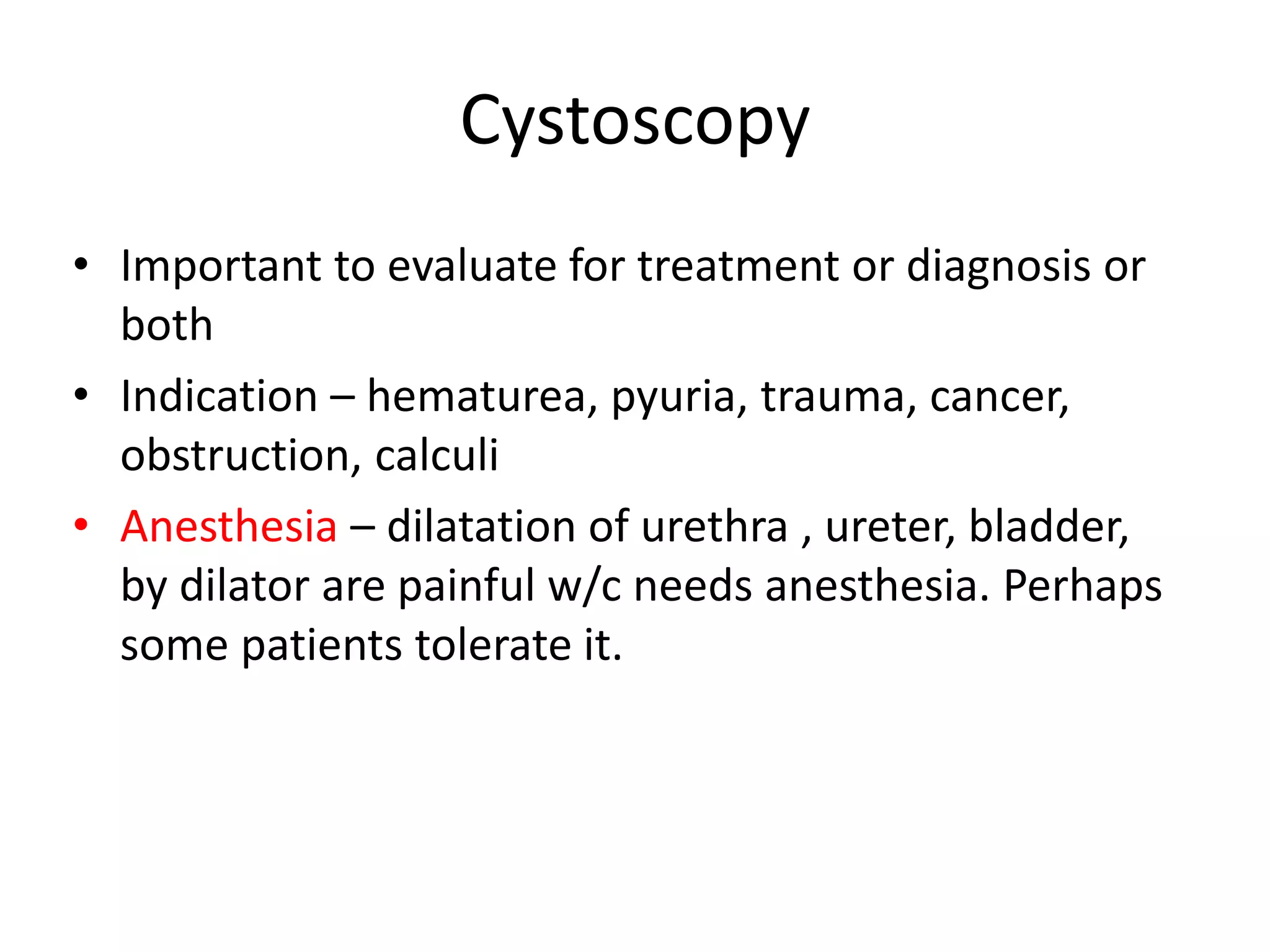 Cystoscopy

• Important to evaluate for treatment or diagnosis or both

• Indication – hematurea, pyuria, trauma, cancer, obstruction, calculi

• Anesthesia – dilatation of urethra , ureter, bladder, by dilator are painful w/c needs anesthesia. Perhaps some patients tolerate it.